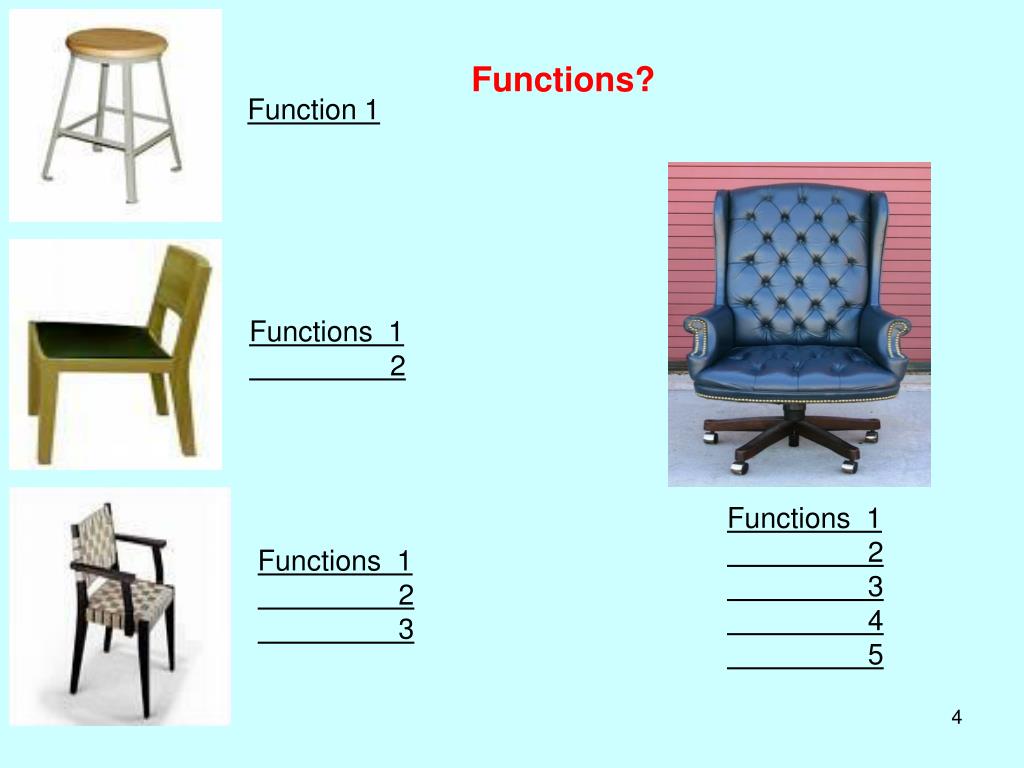 Functions?

Function 1

Functions 1
2

Functions 1
2
3

Functions 1
2
3
4
5

4